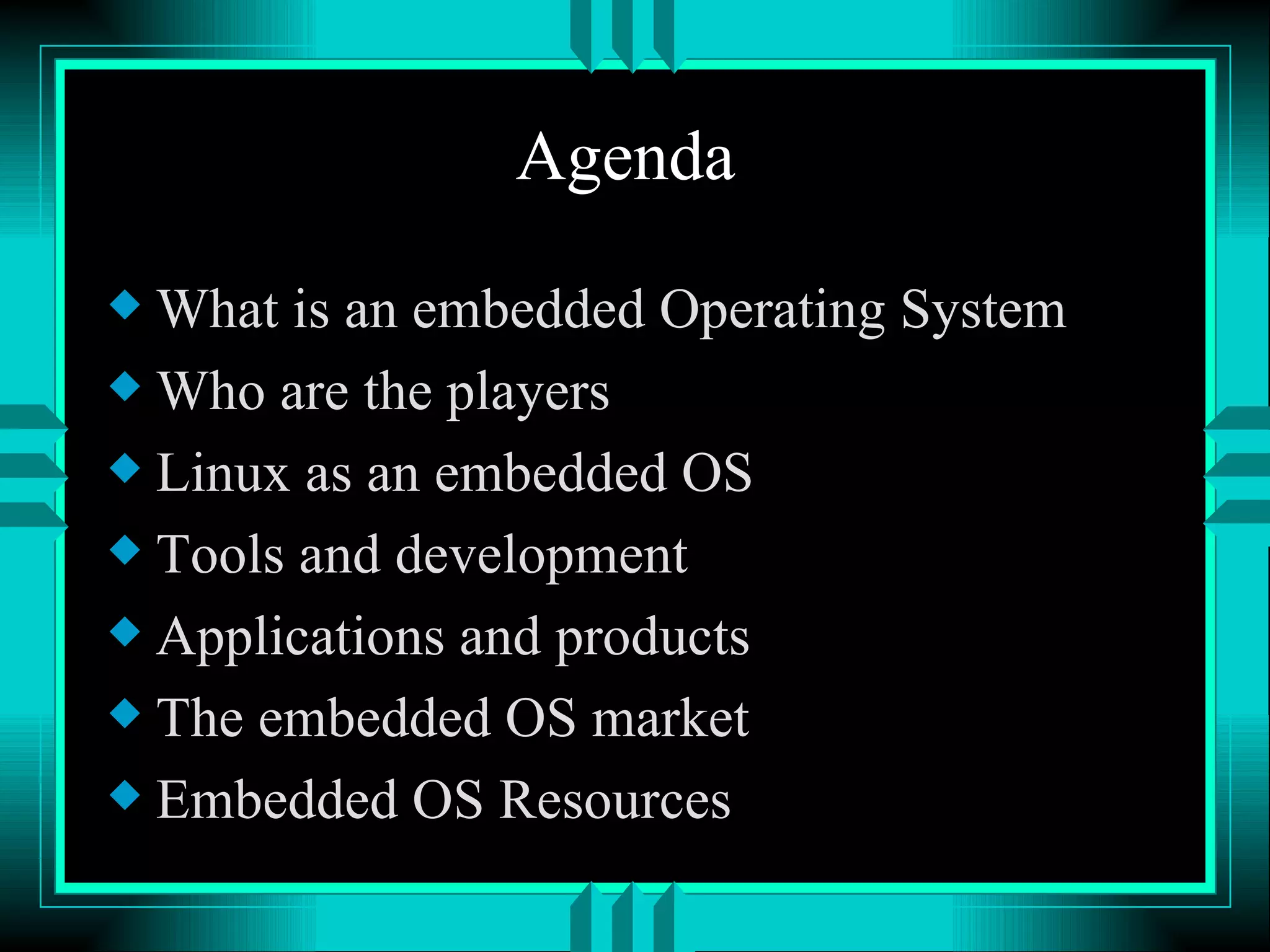 Agenda

◆ What is an embedded Operating System
◆ Who are the players
◆ Linux as an embedded OS
◆ Tools and development
◆ Applications and products
◆ The embedded OS market
◆ Embedded OS Resources